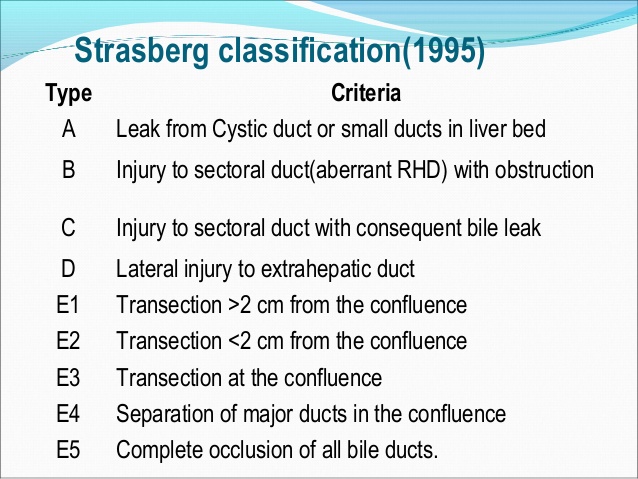 Strasberg classification(1995)

| Type | Criteria |
|---|---|
| A | Leak from Cystic duct or small ducts in liver bed |
| B | Injury to sectoral duct(aberrant RHD) with obstruction |
| C | Injury to sectoral duct with consequent bile leak |
| D | Lateral injury to extrahepatic duct |
| E1 | Transection >2 cm from the confluence |
| E2 | Transection <2 cm from the confluence |
| E3 | Transection at the confluence |
| E4 | Separation of major ducts in the confluence |
| E5 | Complete occlusion of all bile ducts. |